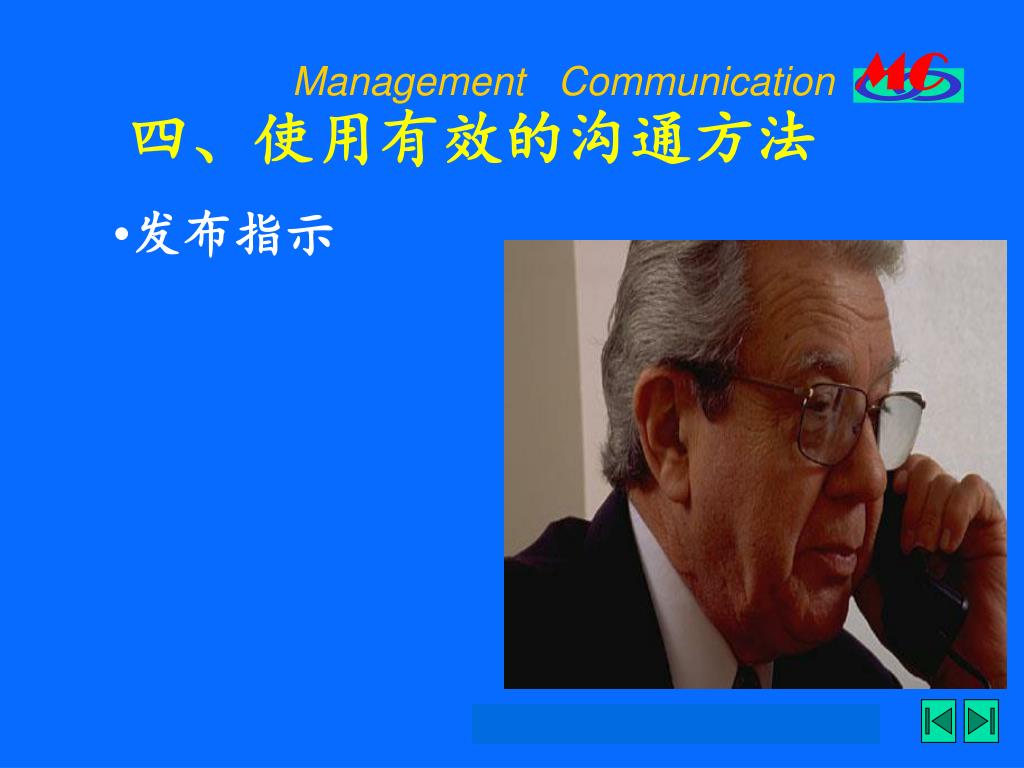 Management Communication MC

四、使用有效的沟通方法

•发布指示